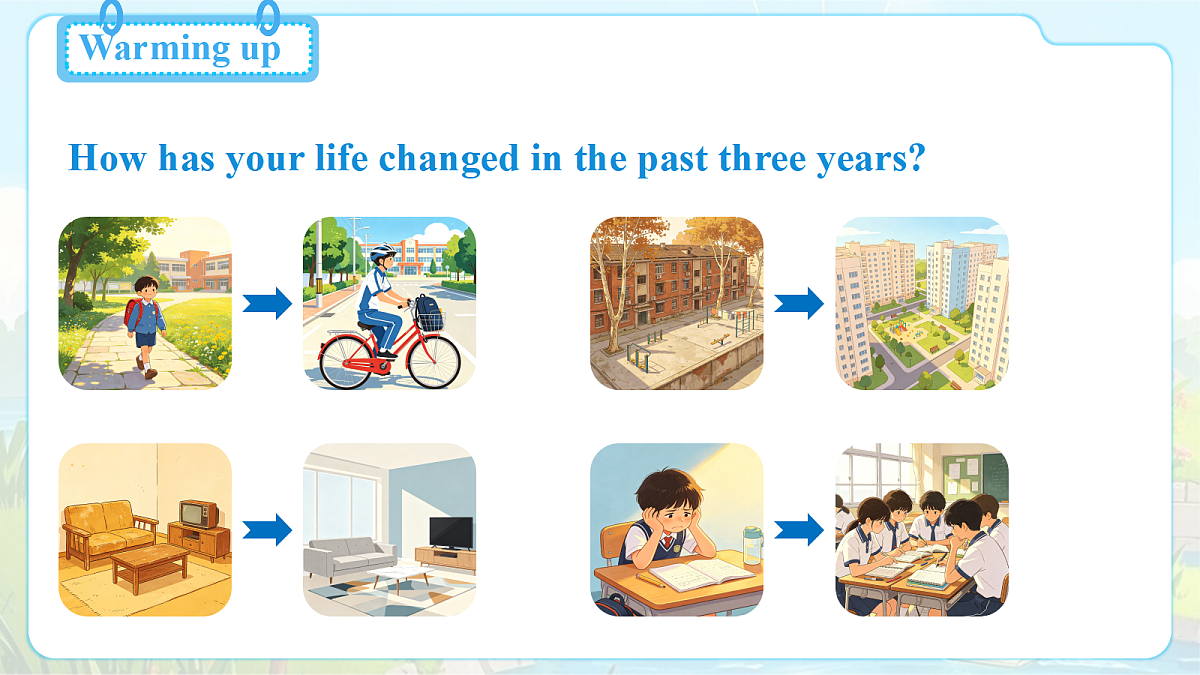 Warming up

How has your life changed in the past three years?